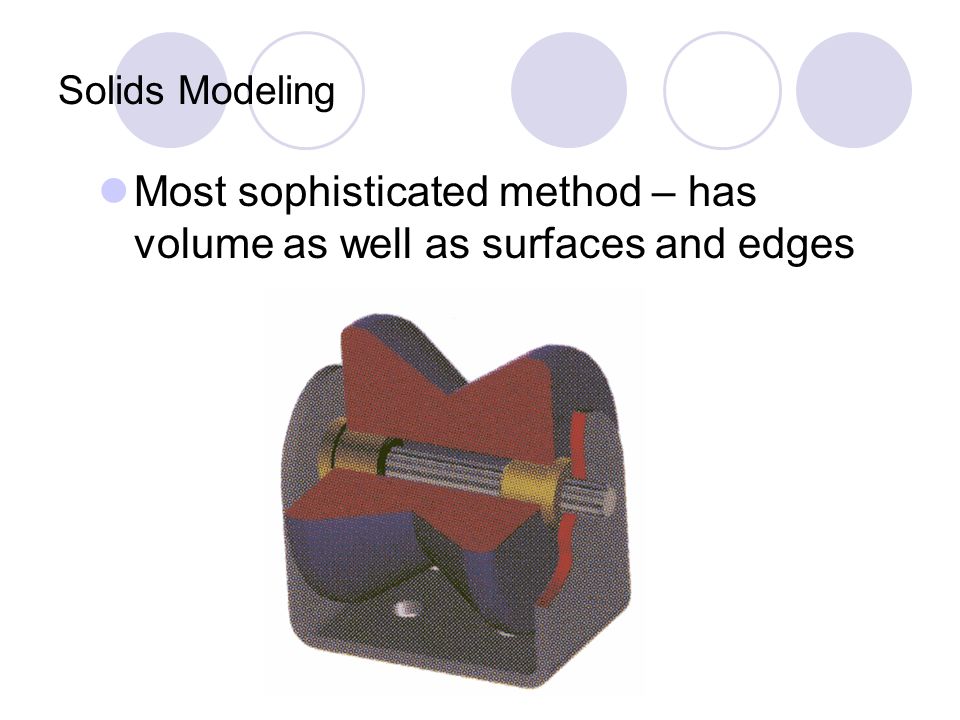 Solids Modeling

Most sophisticated method – has volume as well as surfaces and edges